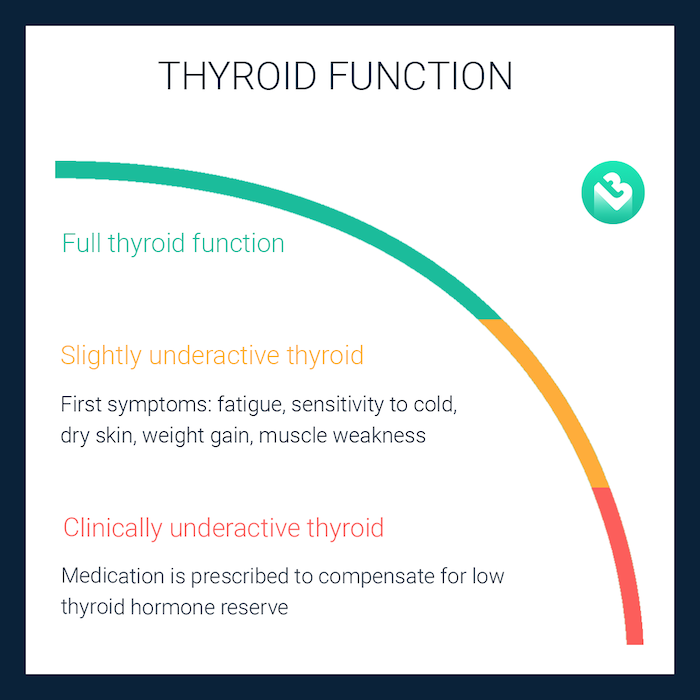 THYROID FUNCTION

Full thyroid function

Slightly underactive thyroid

First symptoms: fatigue, sensitivity to cold, dry skin, weight gain, muscle weakness

Clinically underactive thyroid

Medication is prescribed to compensate for low thyroid hormone reserve